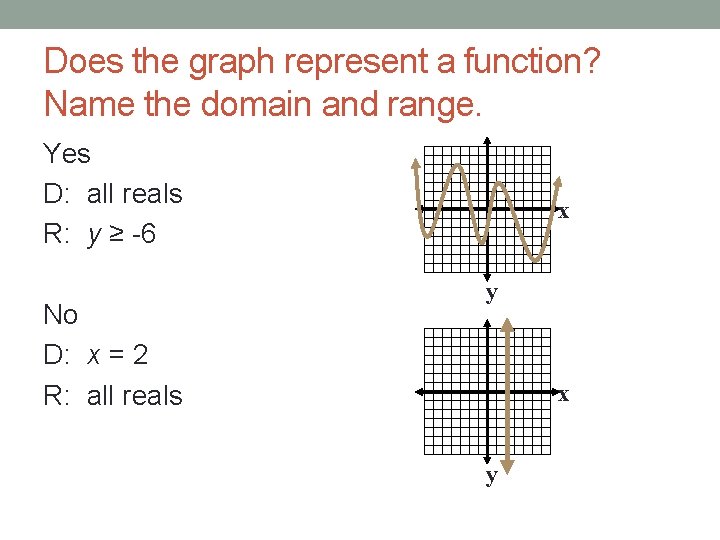 Does the graph represent a function? Name the domain and range.

Yes
D: all reals
R: $y \geq -6$

x
y

No
D: $x = 2$
R: all reals

x
y